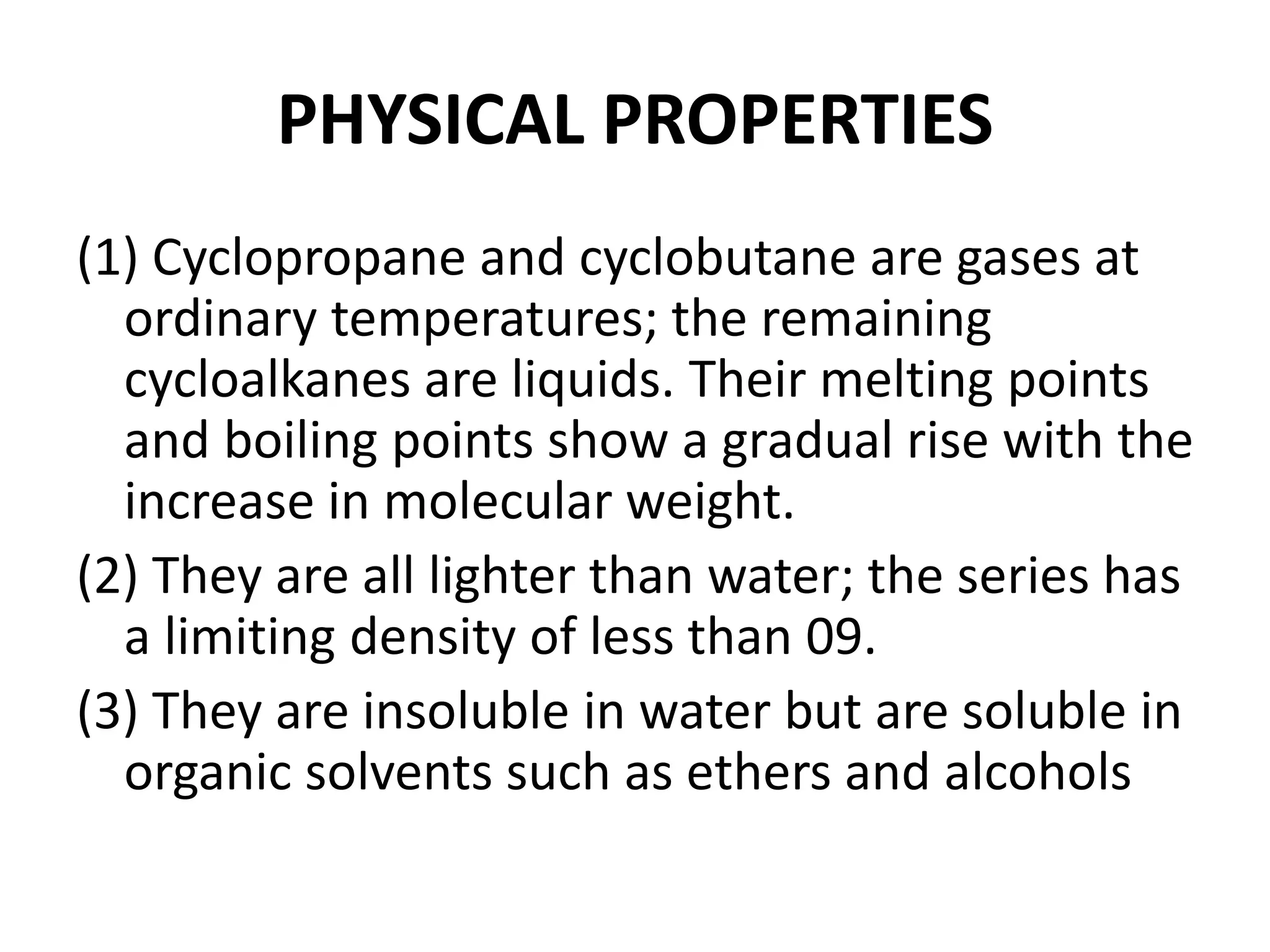 PHYSICAL PROPERTIES

(1) Cyclopropane and cyclobutane are gases at ordinary temperatures; the remaining cycloalkanes are liquids. Their melting points and boiling points show a gradual rise with the increase in molecular weight.

(2) They are all lighter than water; the series has a limiting density of less than 09.

(3) They are insoluble in water but are soluble in organic solvents such as ethers and alcohols